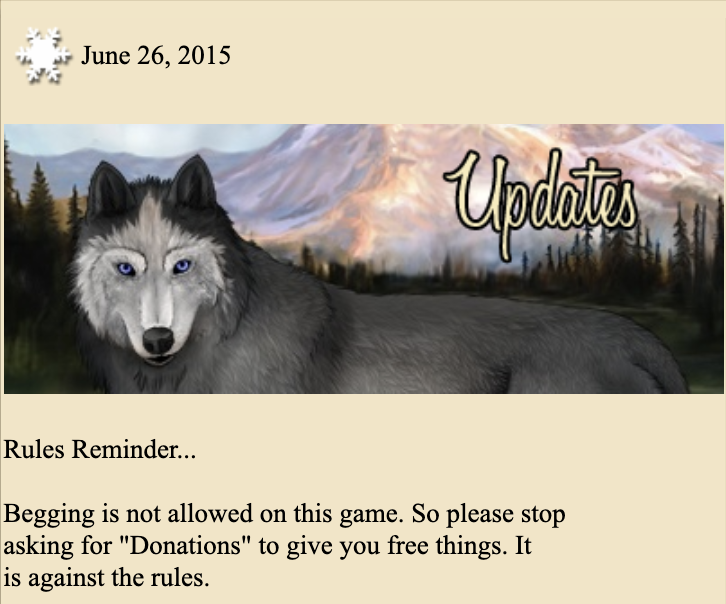 June 26, 2015

Updates

Rules Reminder...

Begging is not allowed on this game. So please stop asking for "Donations" to give you free things. It is against the rules.